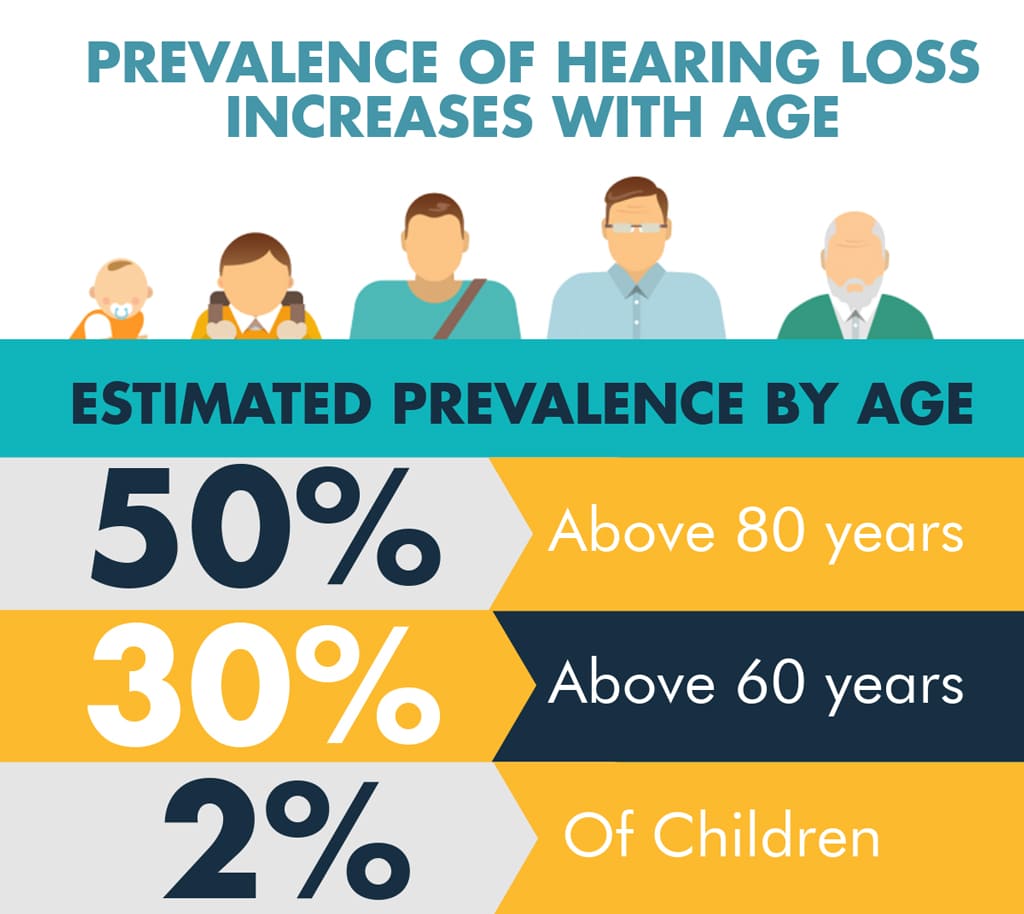 PREVALENCE OF HEARING LOSS INCREASES WITH AGE

ESTIMATED PREVALENCE BY AGE

50% Above 80 years

30% Above 60 years

2% Of Children